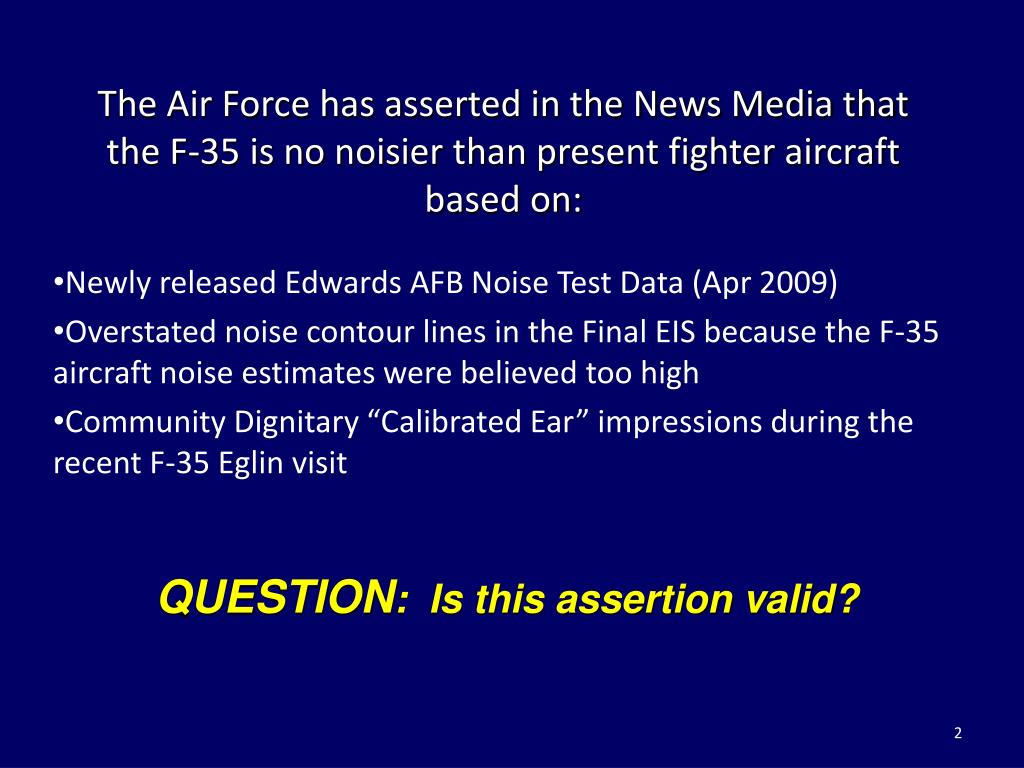 The Air Force has asserted in the News Media that the F-35 is no noisier than present fighter aircraft based on:

•Newly released Edwards AFB Noise Test Data (Apr 2009)

•Overstated noise contour lines in the Final EIS because the F-35 aircraft noise estimates were believed too high

•Community Dignitary “Calibrated Ear” impressions during the recent F-35 Eglin visit

QUESTION: Is this assertion valid?

2